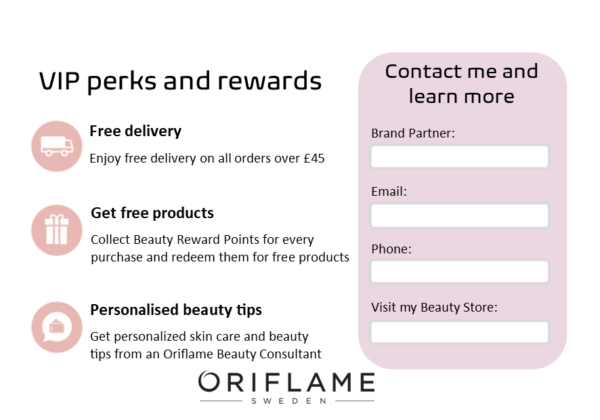 VIP perks and rewards

Free delivery

Enjoy free delivery on all orders over £45

Get free products

Collect Beauty Reward Points for every purchase and redeem them for free products

Personalised beauty tips

Get personalized skin care and beauty tips from an Oriflame Beauty Consultant

Contact me and learn more

Brand Partner:

Email:

Phone:

Visit my Beauty Store:

ORIFLAME
SWEDEN